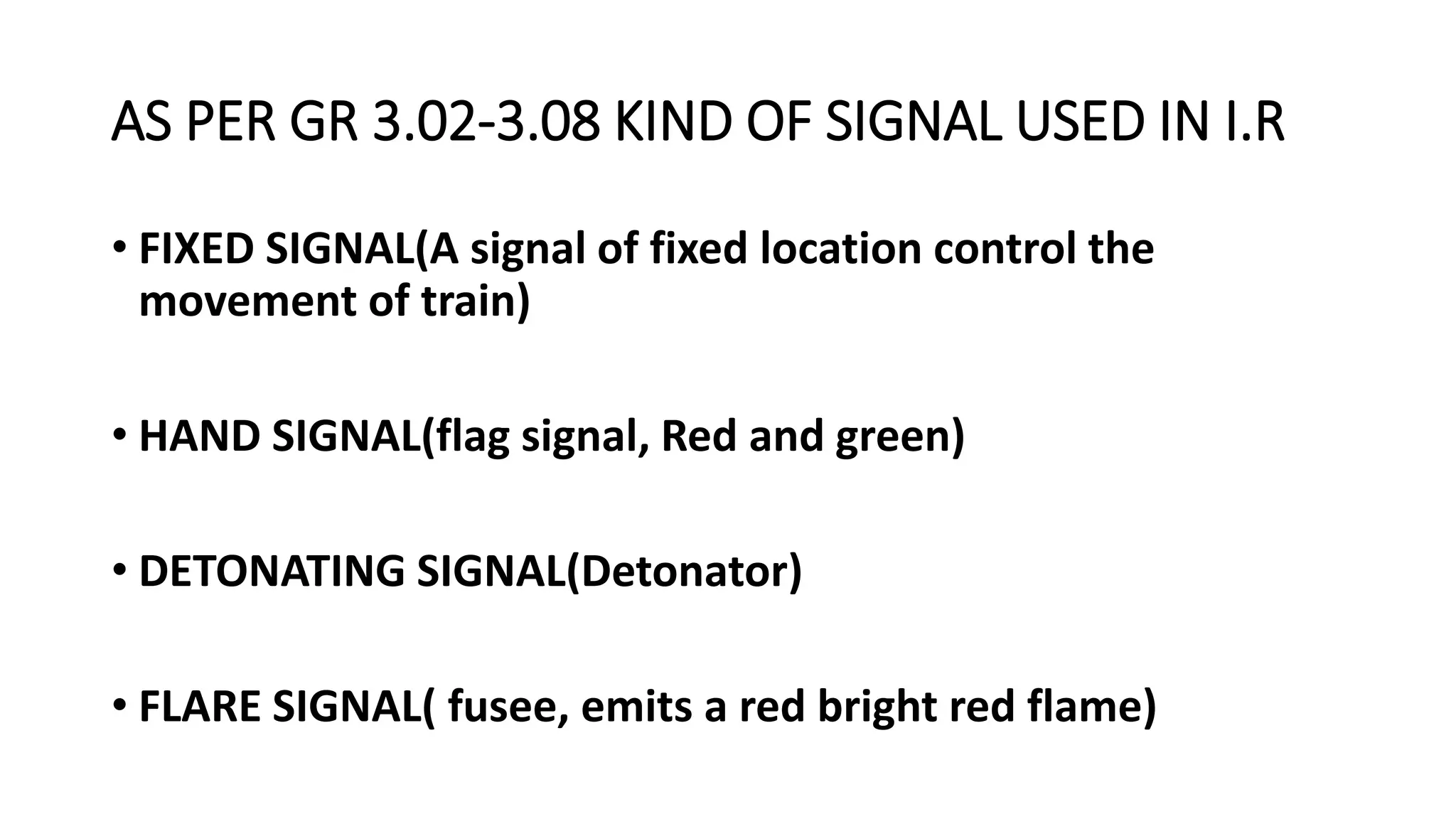 AS PER GR 3.02-3.08 KIND OF SIGNAL USED IN I.R

• FIXED SIGNAL(A signal of fixed location control the movement of train)

• HAND SIGNAL(flag signal, Red and green)

• DETONATING SIGNAL(Detonator)

• FLARE SIGNAL( fusee, emits a red bright red flame)